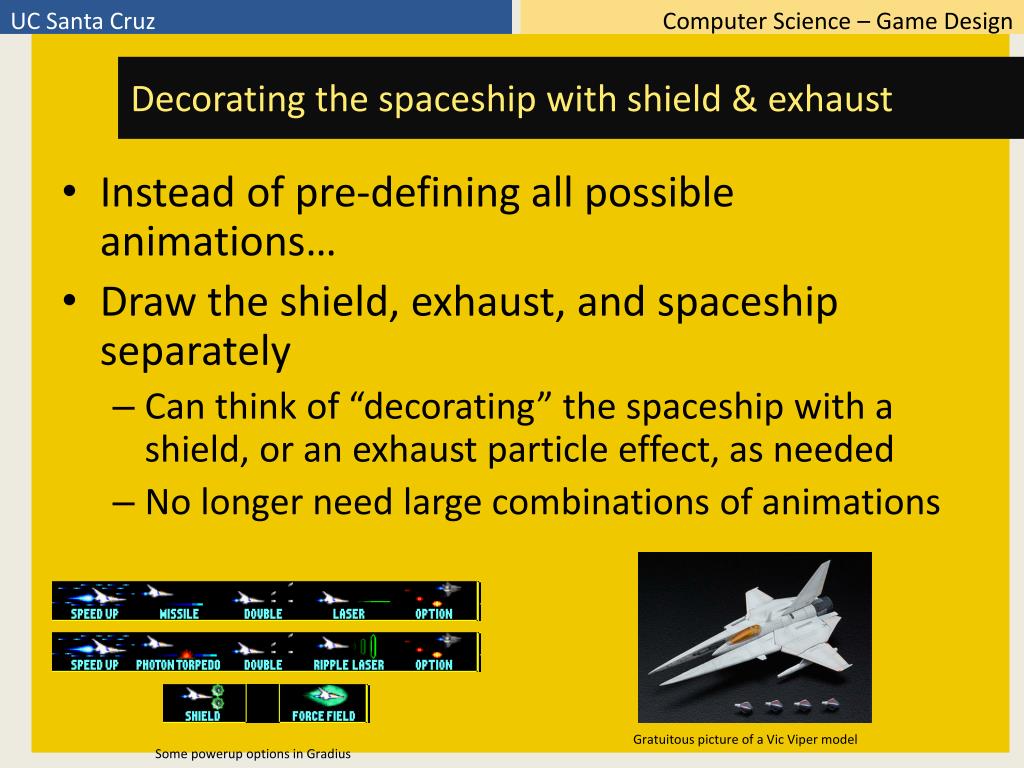 UC Santa Cruz

Computer Science – Game Design

Decorating the spaceship with shield & exhaust

• Instead of pre-defining all possible animations…
• Draw the shield, exhaust, and spaceship separately
– Can think of “decorating” the spaceship with a shield, or an exhaust particle effect, as needed
– No longer need large combinations of animations

SPEED UP MISSILE DOUBLE LASER OPTION
SPEED UP PHOTON TORPEDO DOUBLE RIPPLE LASER OPTION
SHIELD FORCE FIELD

Some powerup options in Gradius

Gratuitous picture of a Vic Viper model